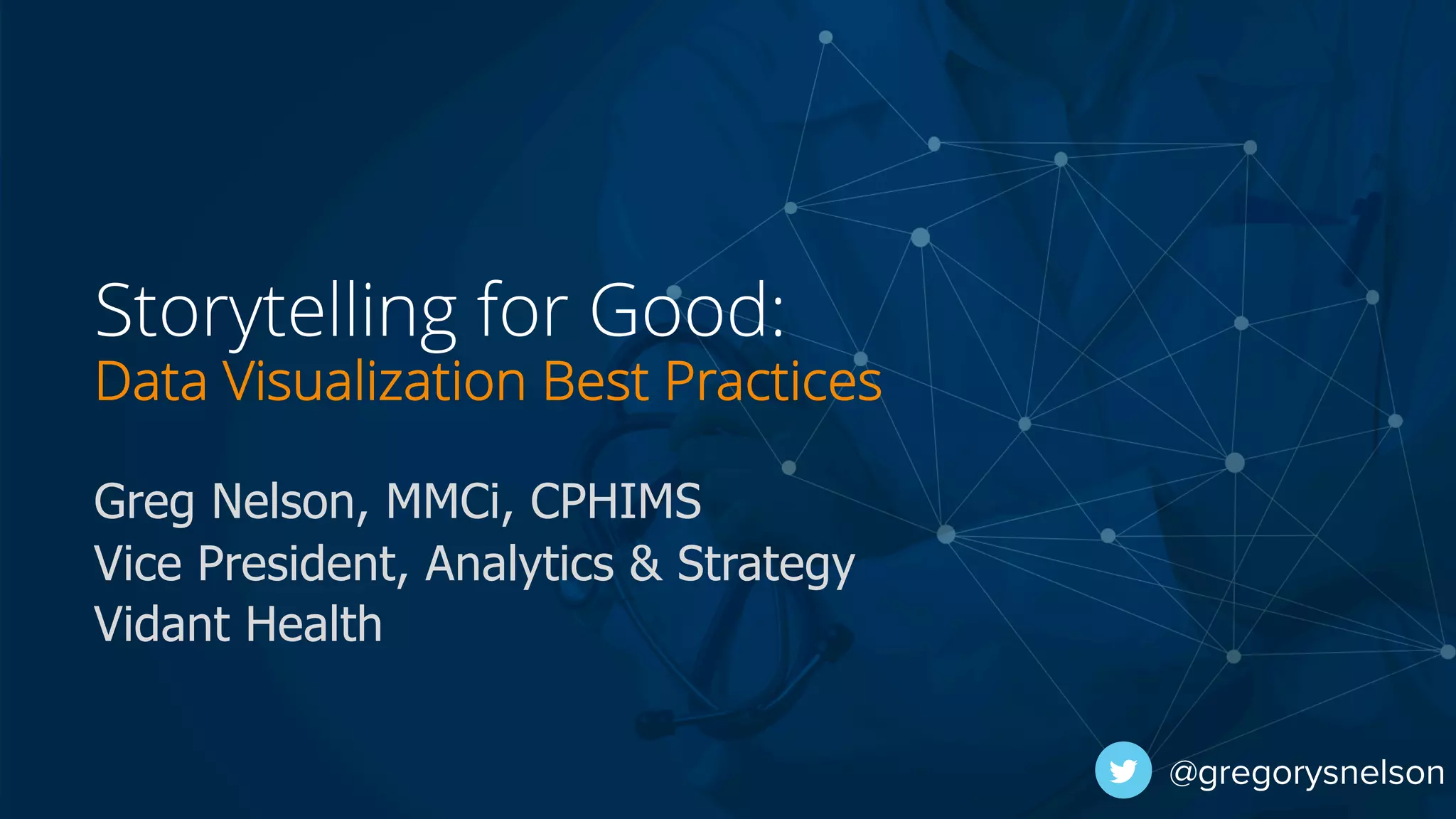 Storytelling for Good:
Data Visualization Best Practices

Greg Nelson, MMCi, CPHIMS
Vice President, Analytics & Strategy
Vidant Health

@gregorysnelson